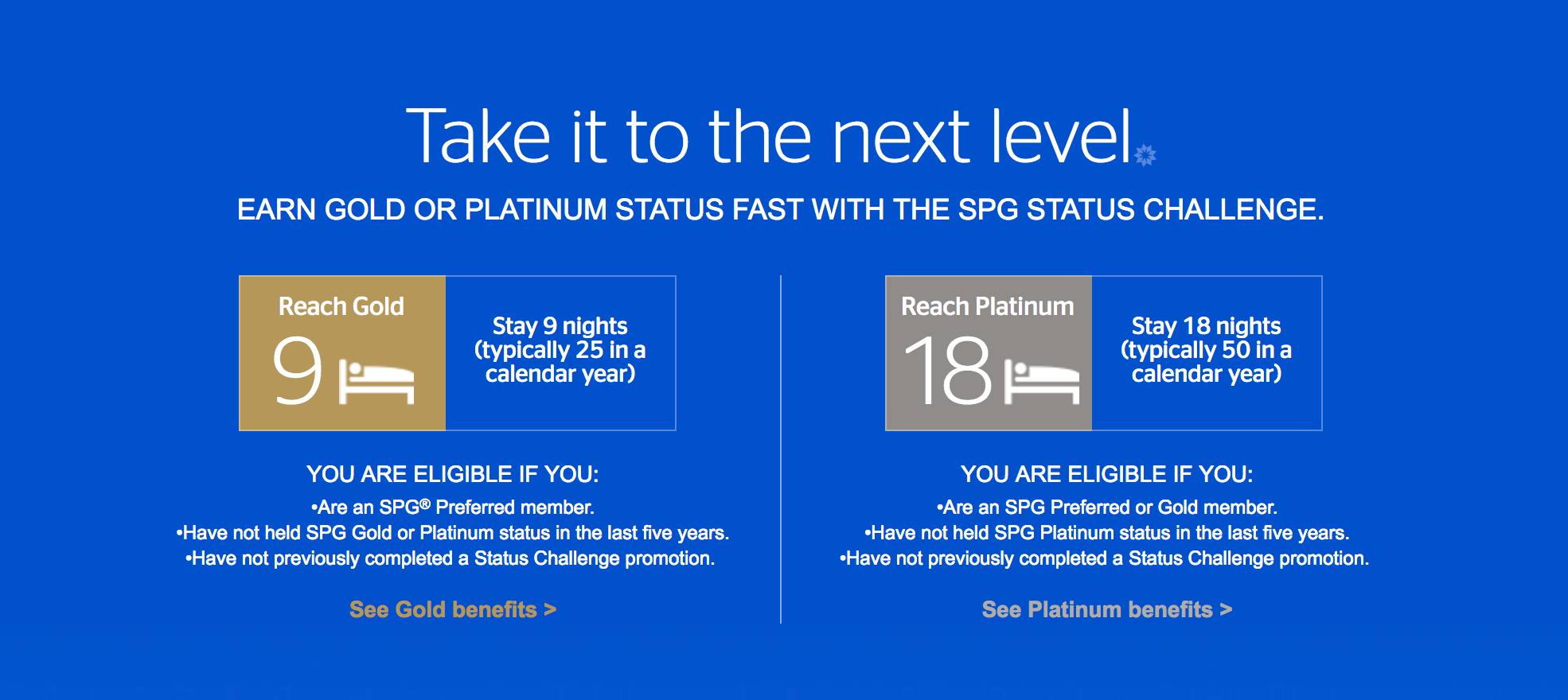 Take it to the next level.

EARN GOLD OR PLATINUM STATUS FAST WITH THE SPG STATUS CHALLENGE.

Reach Gold
9

Stay 9 nights (typically 25 in a calendar year)

YOU ARE ELIGIBLE IF YOU:
•Are an SPG® Preferred member.
•Have not held SPG Gold or Platinum status in the last five years.
•Have not previously completed a Status Challenge promotion.

See Gold benefits >

Reach Platinum
18

Stay 18 nights (typically 50 in a calendar year)

YOU ARE ELIGIBLE IF YOU:
•Are an SPG Preferred or Gold member.
•Have not held SPG Platinum status in the last five years.
•Have not previously completed a Status Challenge promotion.

See Platinum benefits >